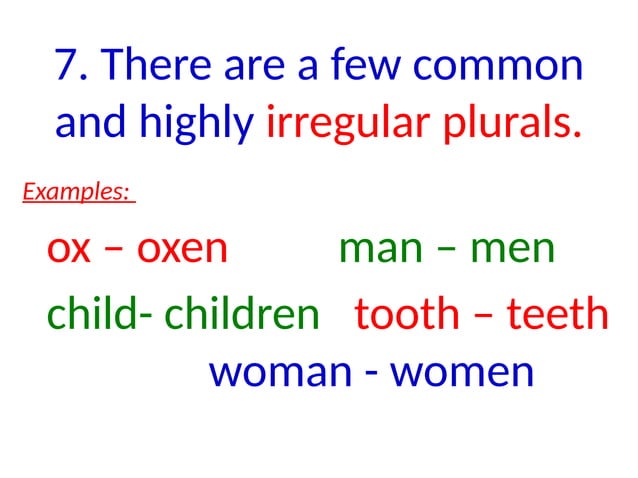 7. There are a few common and highly irregular plurals.

Examples:

ox – oxen man – men

child- children tooth – teeth

woman - women